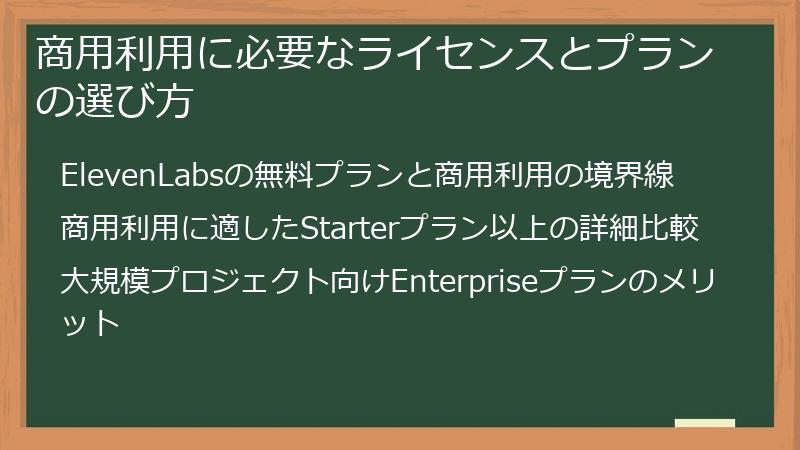 商用利用に必要なライセンスとプランの選び方

ElevenLabsの無料プランと商用利用の境界線

商用利用に適したStarterプラン以上の詳細比較

大規模プロジェクト向けEnterpriseプランのメリット